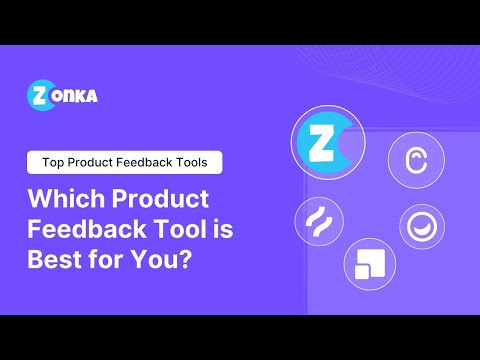 ZONKA

Top Product Feedback Tools

Which Product Feedback Tool is Best for You?

Z